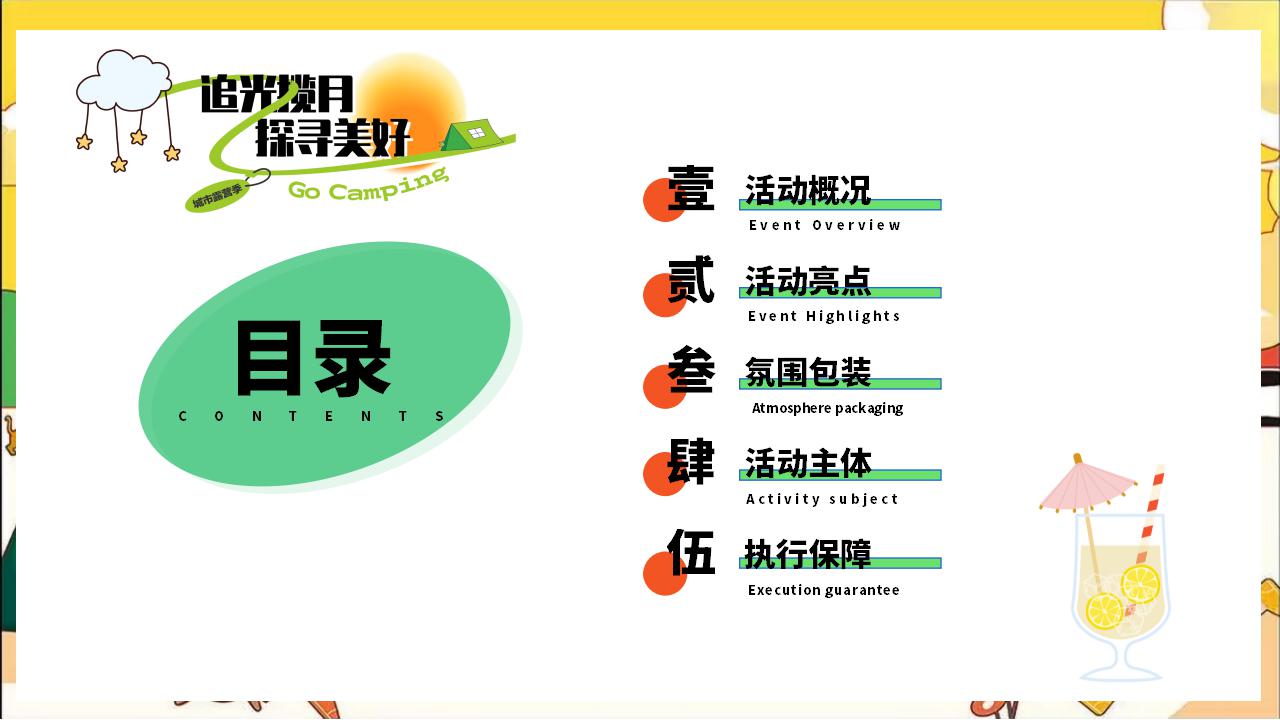 追光揽月
探寻美好
城市露营季
Go Camping

目录
CONTENTS

壹 活动概况
Event Overview

贰 活动亮点
Event Highlights

叁 氛围包装
Atmosphere packaging

肆 活动主体
Activity subject

伍 执行保障
Execution guarantee